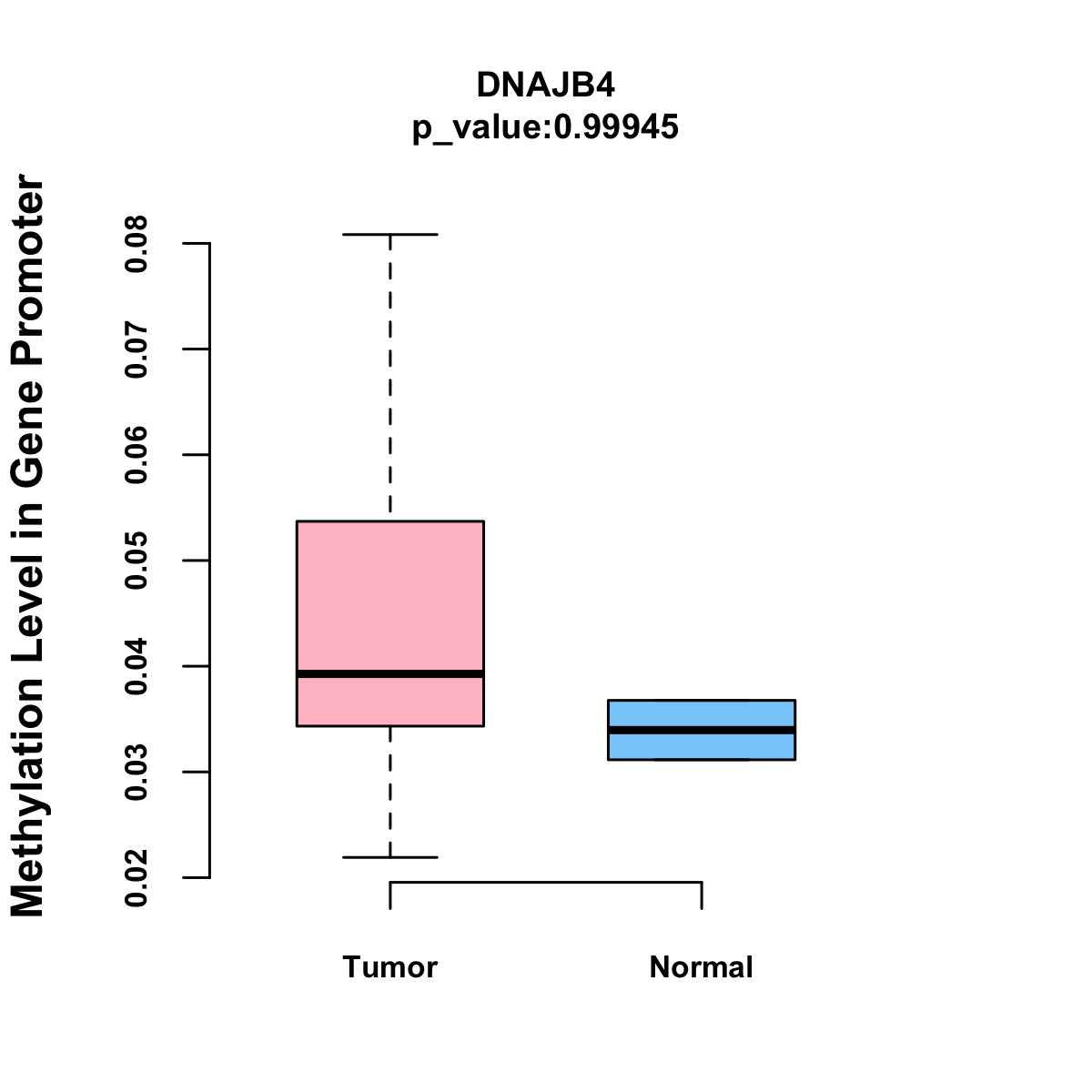 DNAJB4
p_value:0.99945

Methylation Level in Gene Promoter

0.08
0.07
0.06
0.05
0.04
0.03
0.02

Tumor
Normal